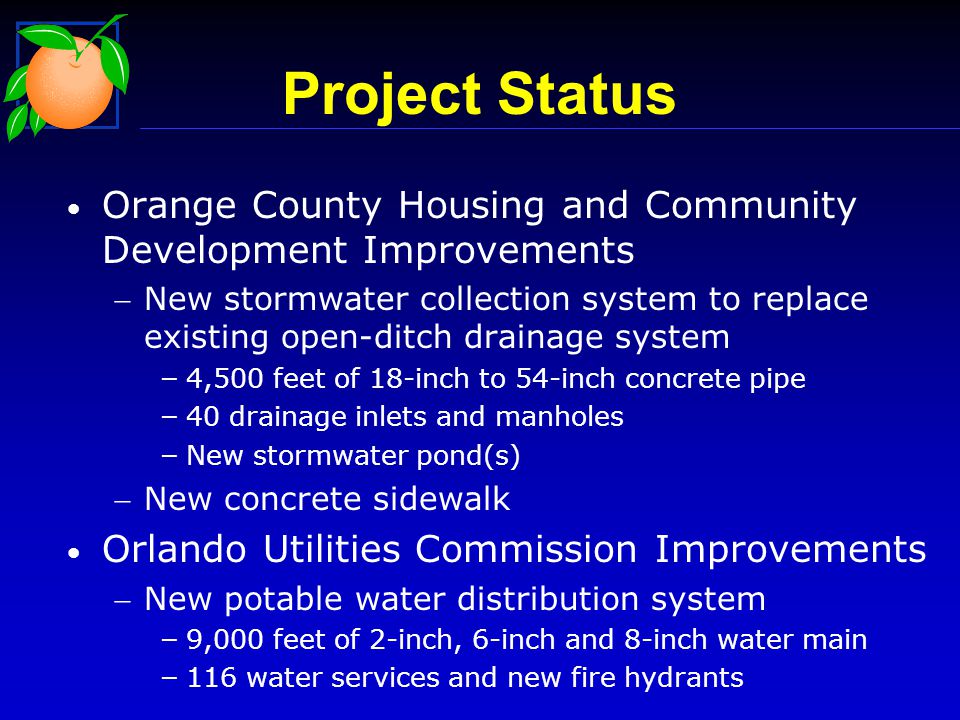 Project Status

• Orange County Housing and Community Development Improvements

– New stormwater collection system to replace existing open-ditch drainage system

– 4,500 feet of 18-inch to 54-inch concrete pipe

– 40 drainage inlets and manholes

– New stormwater pond(s)

– New concrete sidewalk

• Orlando Utilities Commission Improvements

– New potable water distribution system

– 9,000 feet of 2-inch, 6-inch and 8-inch water main

– 116 water services and new fire hydrants